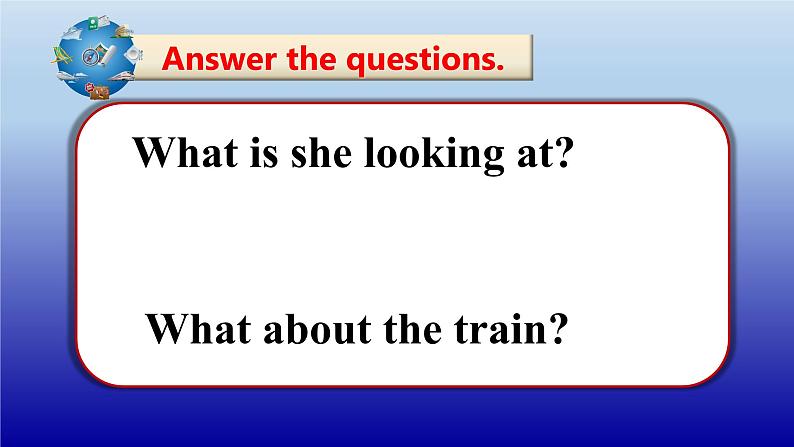 Answer the questions.

What is she looking at?

What about the train?